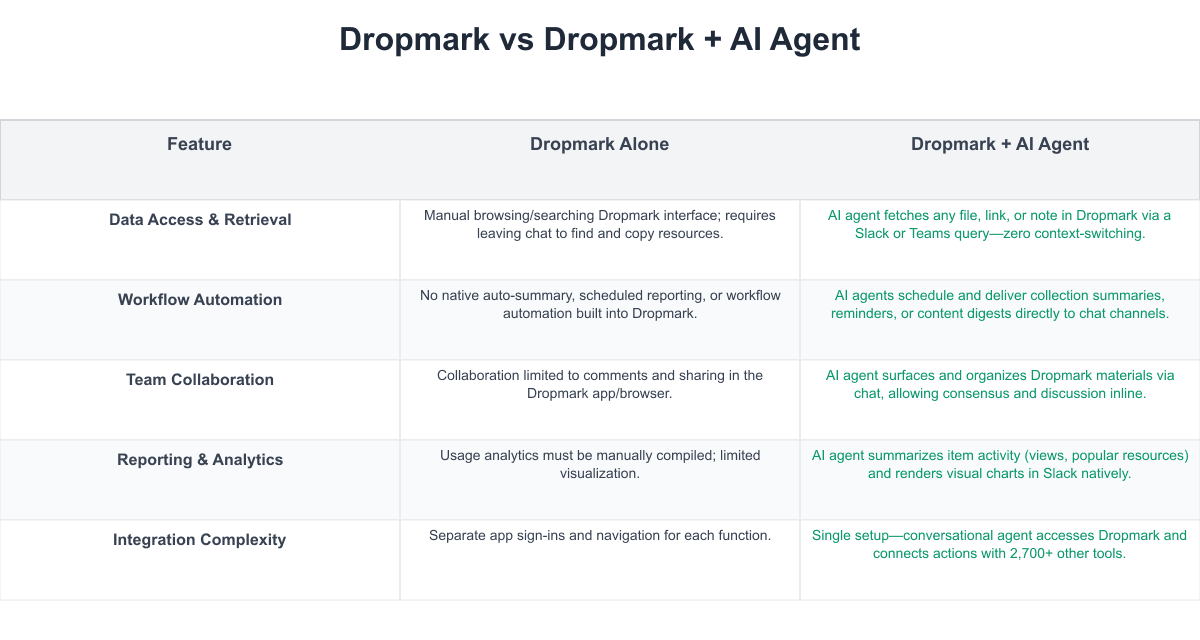 Dropmark vs Dropmark + AI Agent

| Feature | Dropmark Alone | Dropmark + AI Agent |
|---|---|---|
| Data Access & Retrieval | Manual browsing/searching Dropmark interface; requires leaving chat to find and copy resources. | AI agent fetches any file, link, or note in Dropmark via a Slack or Teams query—zero context-switching. |
| Workflow Automation | No native auto-summary, scheduled reporting, or workflow automation built into Dropmark. | AI agents schedule and deliver collection summaries, reminders, or content digests directly to chat channels. |
| Team Collaboration | Collaboration limited to comments and sharing in the Dropmark app/browser. | AI agent surfaces and organizes Dropmark materials via chat, allowing consensus and discussion inline. |
| Reporting & Analytics | Usage analytics must be manually compiled; limited visualization. | AI agent summarizes item activity (views, popular resources) and renders visual charts in Slack natively. |
| Integration Complexity | Separate app sign-ins and navigation for each function. | Single setup—conversational agent accesses Dropmark and connects actions with 2,700+ other tools. |